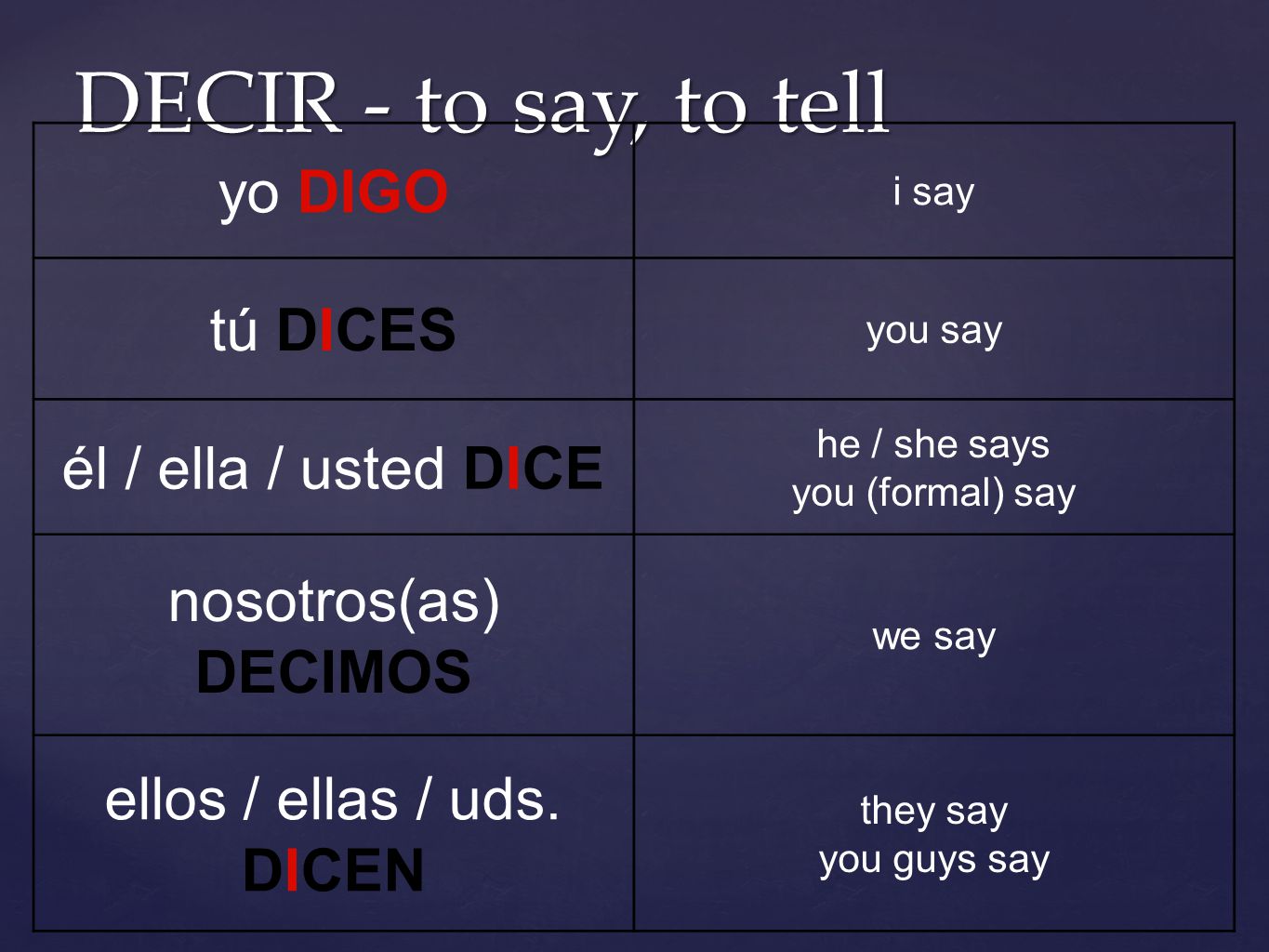 DECIR - to say, to tell

| | |
|---|---|
| yo DIGO | i say |
| tú DICES | you say |
| él / ella / usted DICE | he / she says you (formal) say |
| nosotros(as) DECIMOS | we say |
| ellos / ellas / uds. DICEN | they say you guys say |